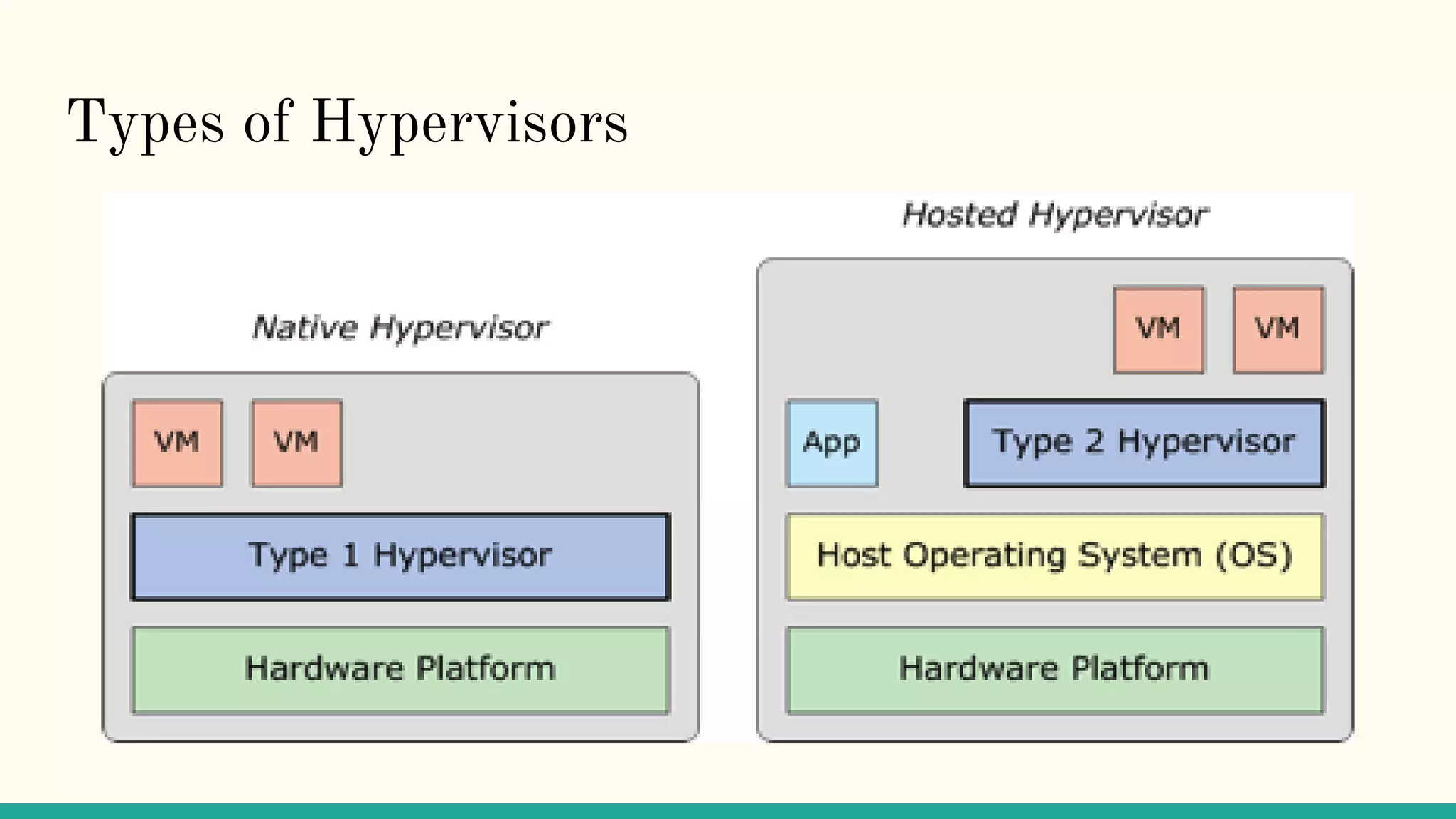 Types of Hypervisors

Native Hypervisor

VM VM

Type 1 Hypervisor

Hardware Platform

Hosted Hypervisor

VM VM

App

Type 2 Hypervisor

Host Operating System (OS)

Hardware Platform